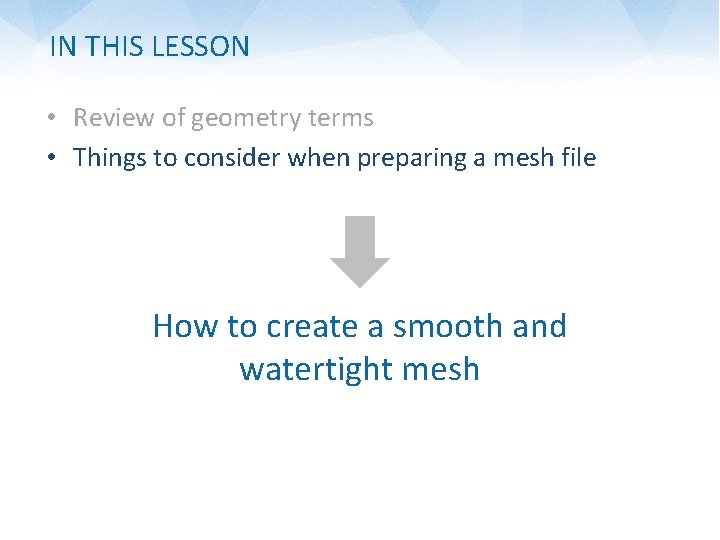 IN THIS LESSON

• Review of geometry terms
• Things to consider when preparing a mesh file

How to create a smooth and watertight mesh